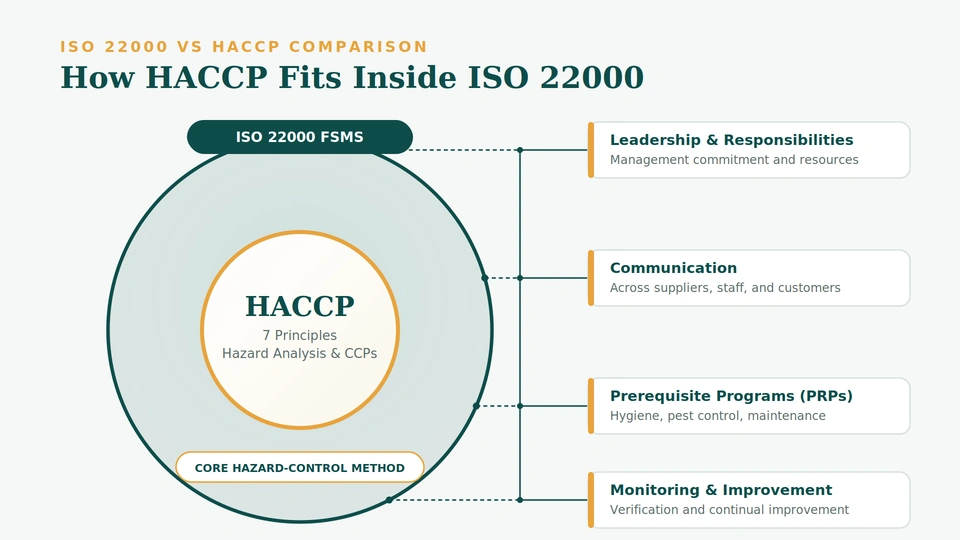 ISO 22000 VS HACCP COMPARISON

How HACCP Fits Inside ISO 22000

ISO 22000 FSMS

HACCP
7 Principles
Hazard Analysis & CCPs

CORE HAZARD-CONTROL METHOD

Leadership & Responsibilities
Management commitment and resources

Communication
Across suppliers, staff, and customers

Prerequisite Programs (PRPs)
Hygiene, pest control, maintenance

Monitoring & Improvement
Verification and continual improvement